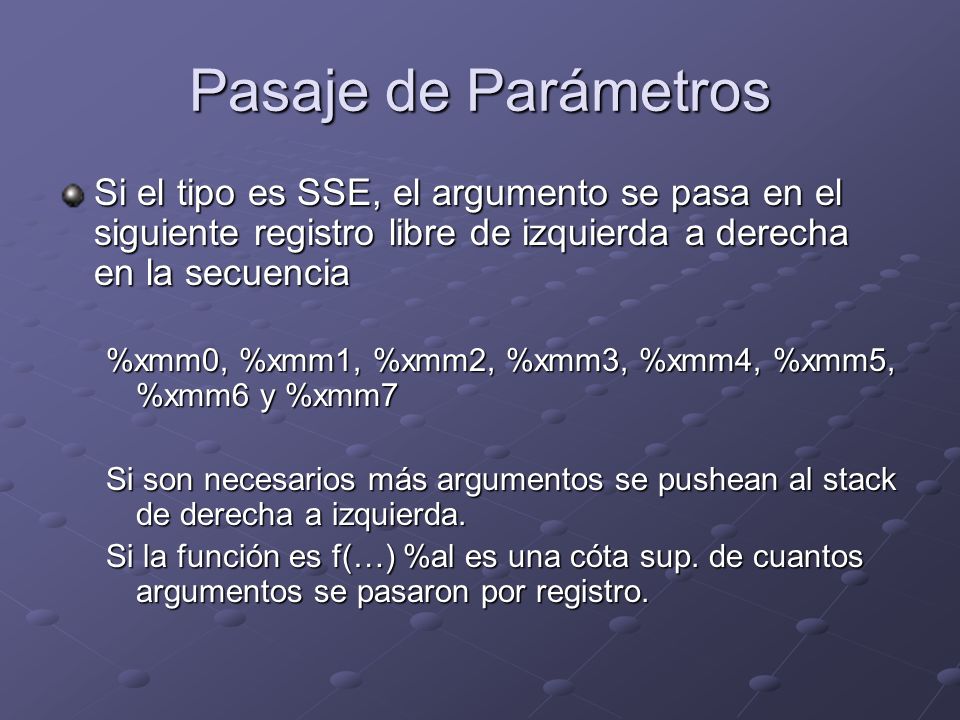 Pasaje de Parámetros

Si el tipo es SSE, el argumento se pasa en el siguiente registro libre de izquierda a derecha en la secuencia

%xmm0, %xmm1, %xmm2, %xmm3, %xmm4, %xmm5, %xmm6 y %xmm7

Si son necesarios más argumentos se pushean al stack de derecha a izquierda.

Si la función es f(…) %al es una cóta sup. de cuantos argumentos se pasaron por registro.